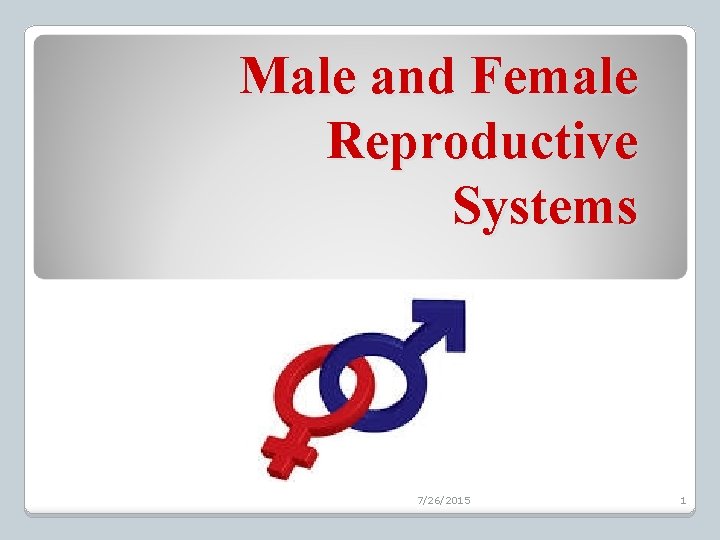 Male and Female Reproductive Systems

7/26/2015

1